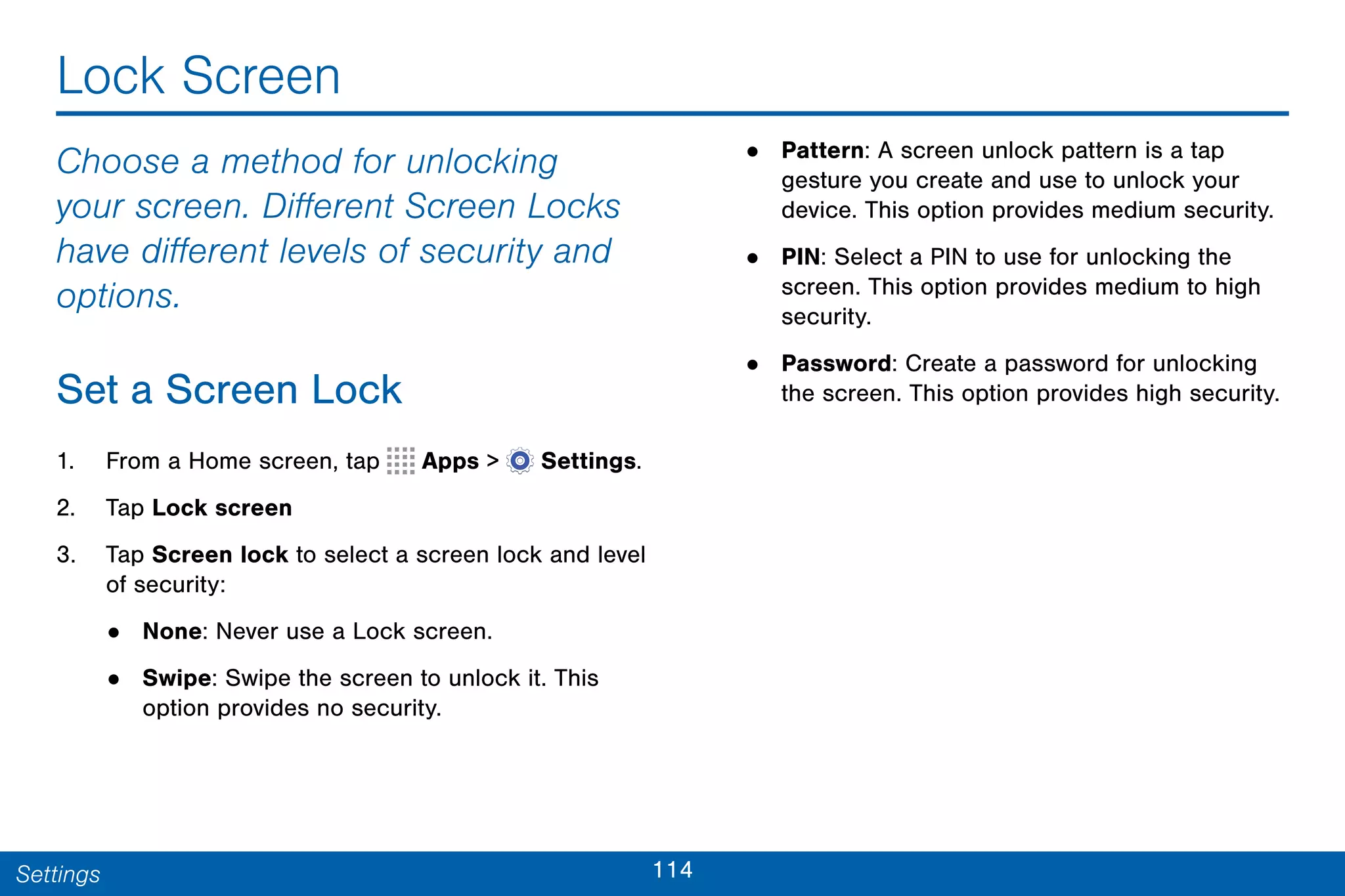 Lock Screen

Choose a method for unlocking your screen. Different Screen Locks have different levels of security and options.

Set a Screen Lock

1. From a Home screen, tap Apps > Settings.

2. Tap Lock screen

3. Tap Screen lock to select a screen lock and level of security:

• None: Never use a Lock screen.

• Swipe: Swipe the screen to unlock it. This option provides no security.

• Pattern: A screen unlock pattern is a tap gesture you create and use to unlock your device. This option provides medium security.

• PIN: Select a PIN to use for unlocking the screen. This option provides medium to high security.

• Password: Create a password for unlocking the screen. This option provides high security.

Settings

114